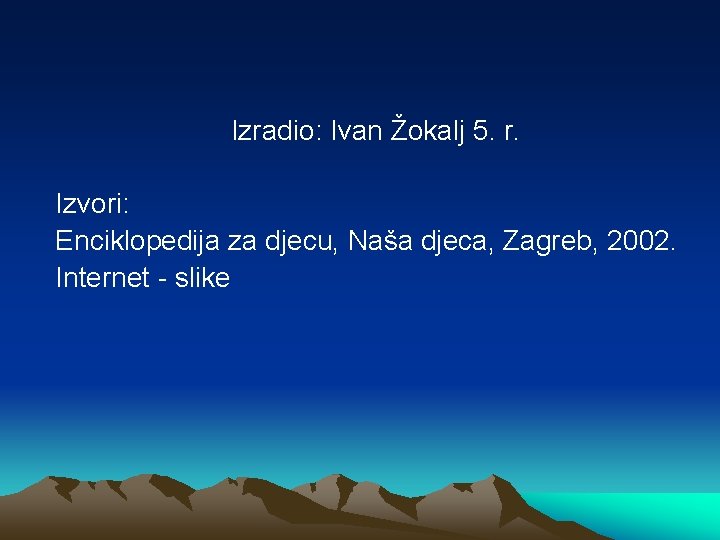 Izradio: Ivan Žokalj 5. r.

Izvori:
Enciklopedija za djecu, Naša djeca, Zagreb, 2002.
Internet - slike